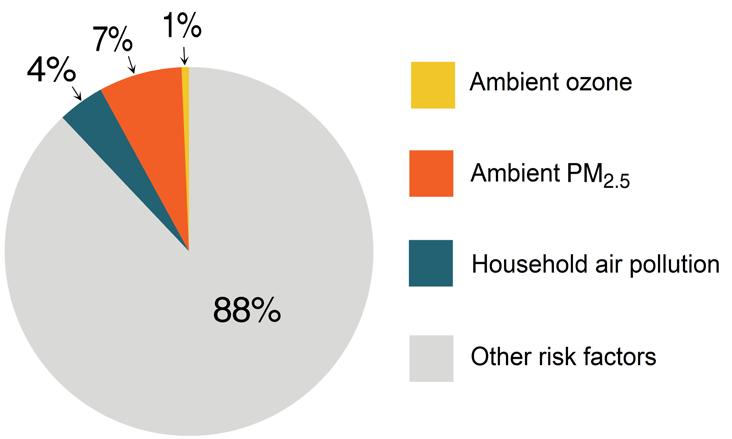 4%
7%
1%
88%

Ambient ozone
Ambient $PM_{2.5}$
Household air pollution
Other risk factors